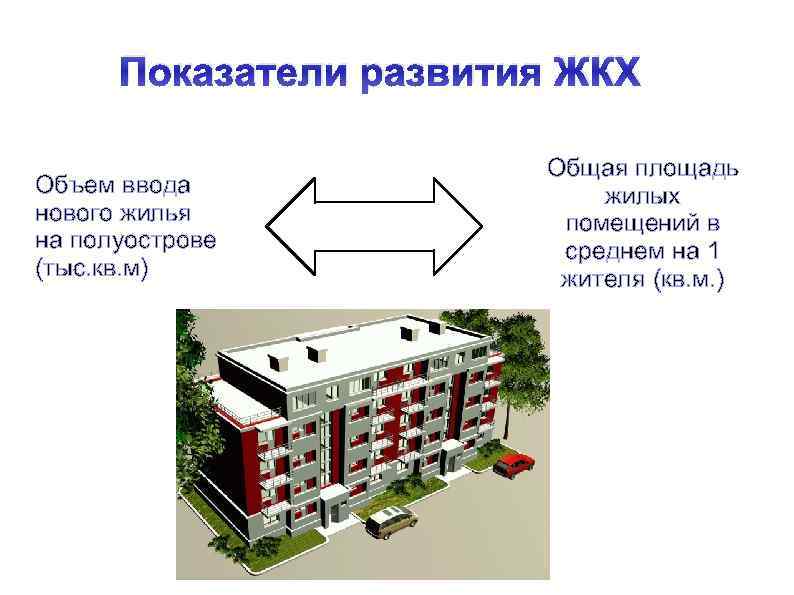 Показатели развития ЖКХ

Объем ввода нового жилья на полуострове (тыс.кв.м)

Общая площадь жилых помещений в среднем на 1 жителя (кв.м.)